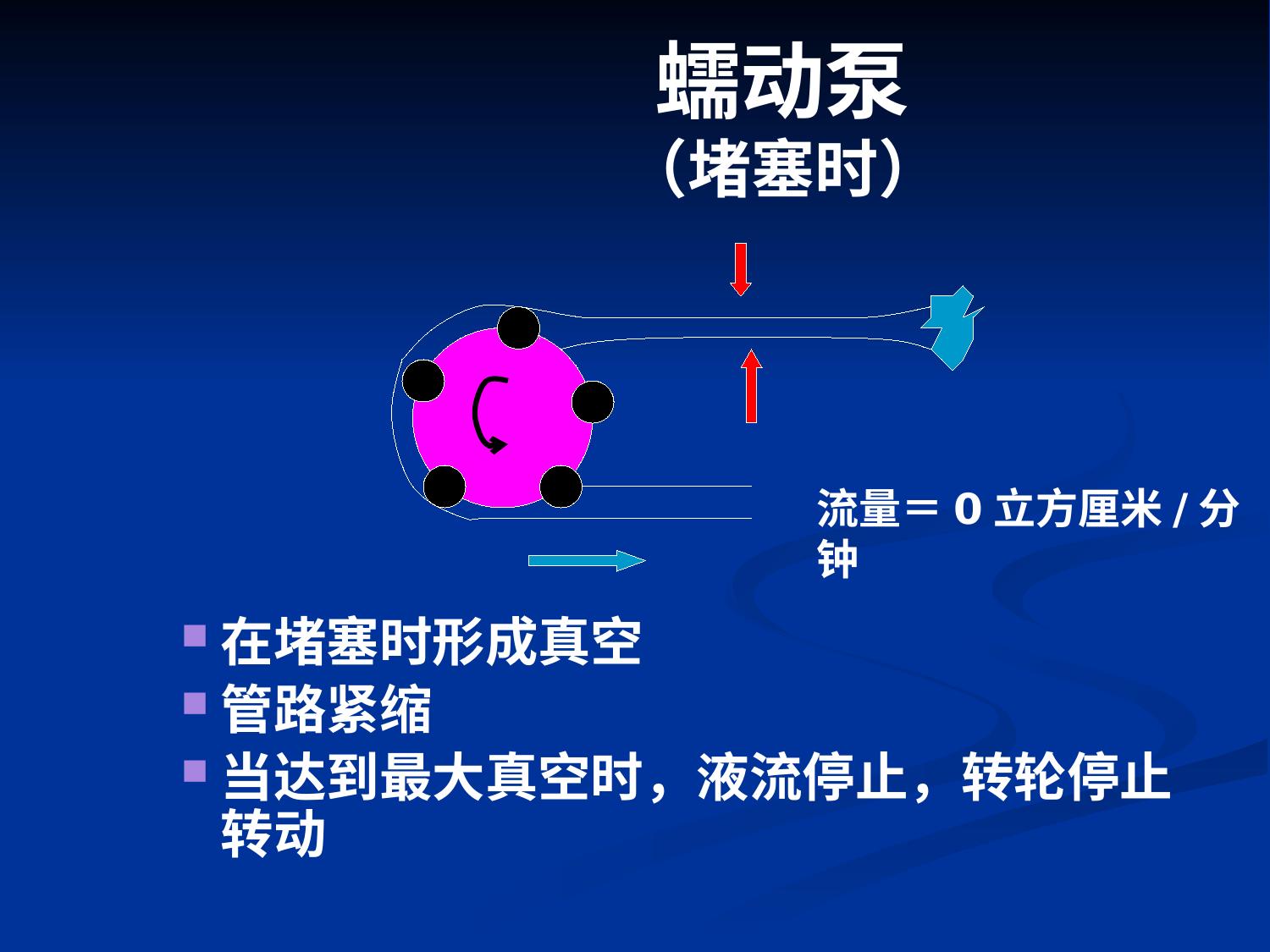 蠕动泵
（堵塞时）

流量＝ 0 立方厘米 / 分钟

在堵塞时形成真空
管路紧缩
当达到最大真空时，液流停止，转轮停止转动